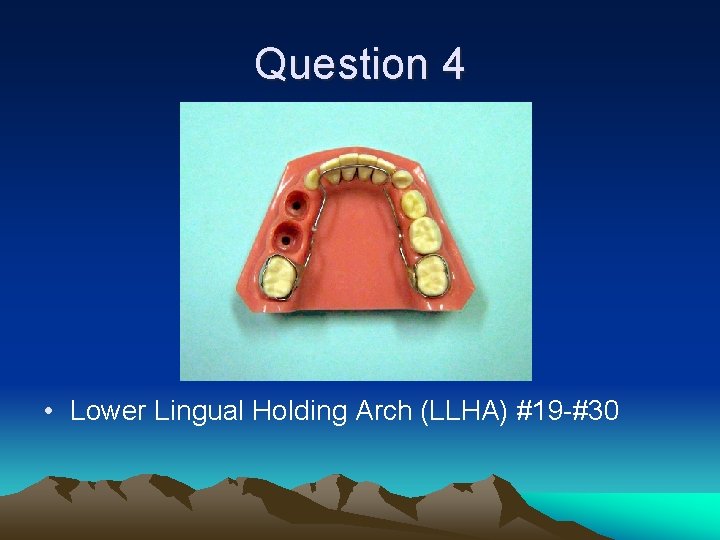 Question 4

• Lower Lingual Holding Arch (LLHA) #19-#30